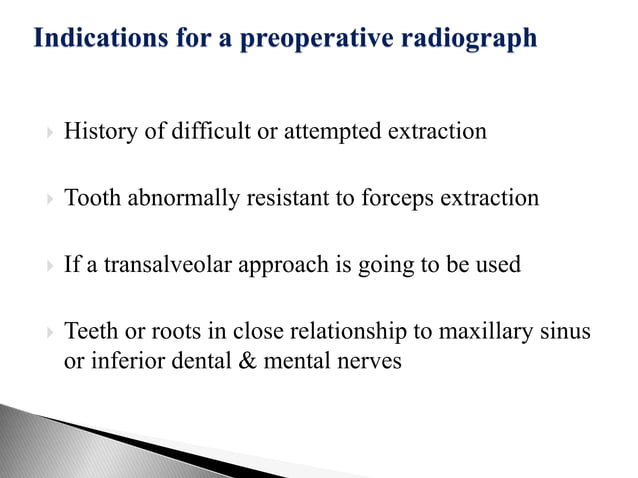 Indications for a preoperative radiograph

History of difficult or attempted extraction

Tooth abnormally resistant to forceps extraction

If a transalveolar approach is going to be used

Teeth or roots in close relationship to maxillary sinus or inferior dental & mental nerves